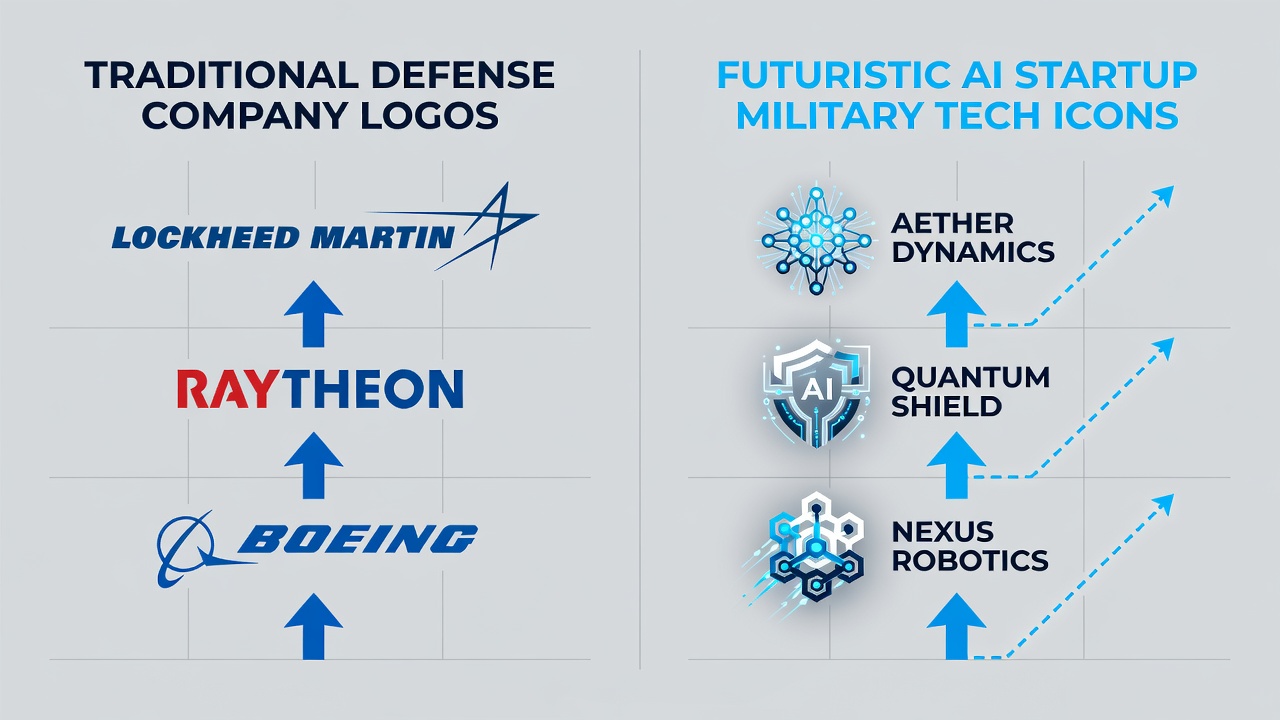 TRADITIONAL DEFENSE COMPANY LOGOS

LOCKHEED MARTIN

RAYTHEON

BOEING

FUTURISTIC AI STARTUP MILITARY TECH ICONS

AETHER DYNAMICS

AI

QUANTUM SHIELD

NEXUS ROBOTICS